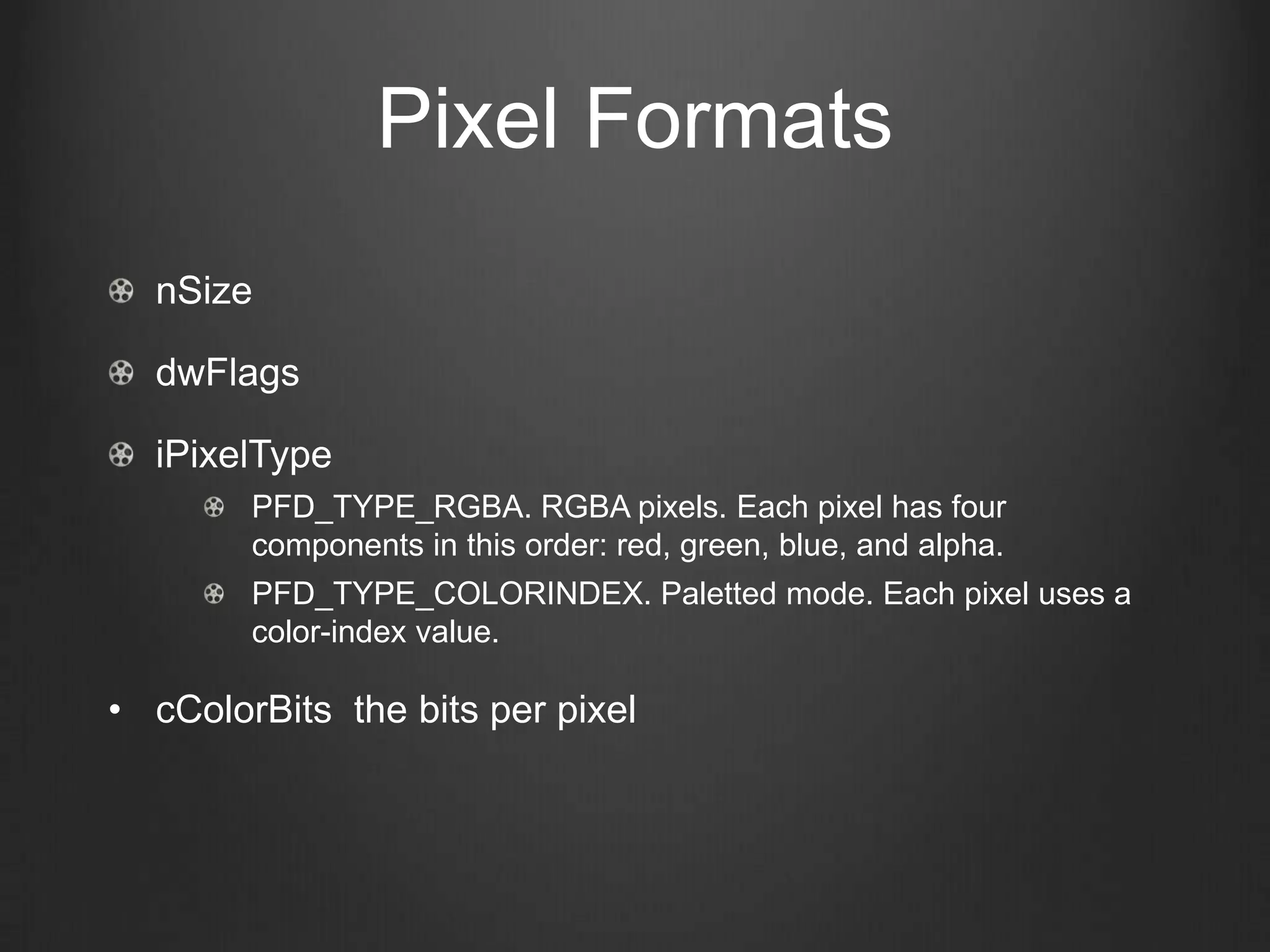 Pixel Formats

nSize

dwFlags

iPixelType

PFD_TYPE_RGBA. RGBA pixels. Each pixel has four components in this order: red, green, blue, and alpha.

PFD_TYPE_COLORINDEX. Paletted mode. Each pixel uses a color-index value.

• cColorBits  the bits per pixel